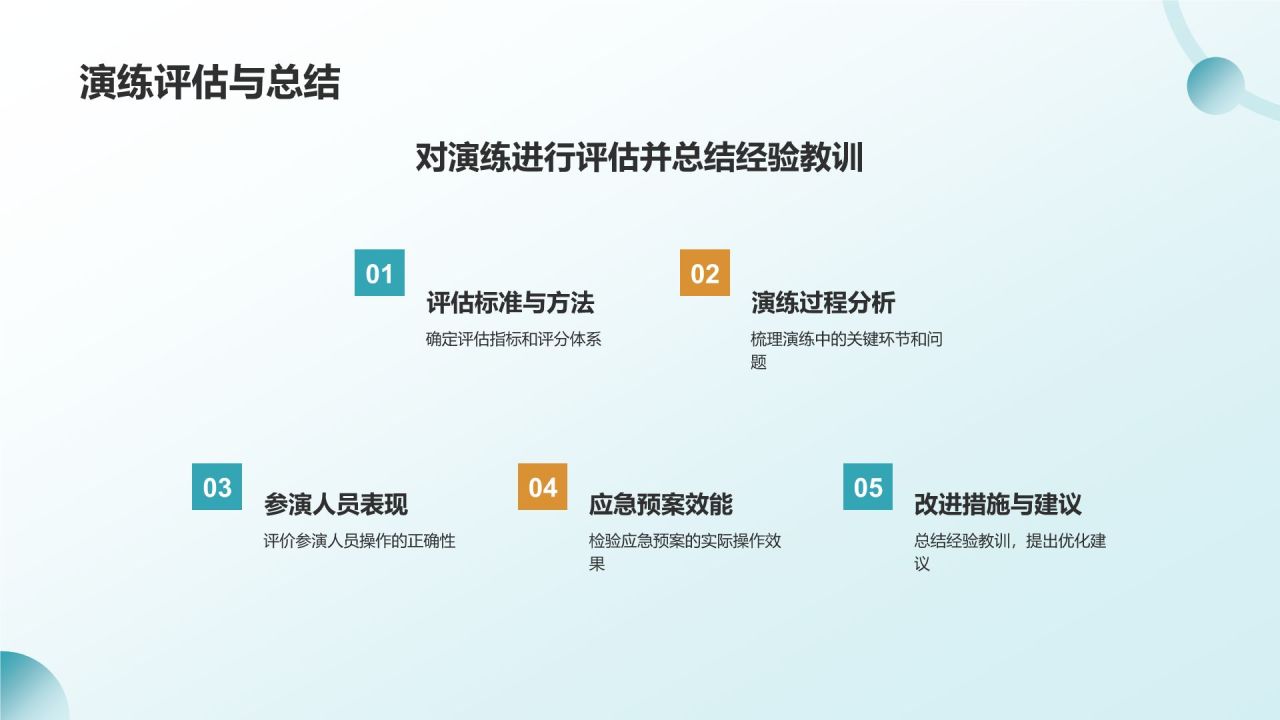 演练评估与总结

对演练进行评估并总结经验教训

01

评估标准与方法

确定评估指标和评分体系

02

演练过程分析

梳理演练中的关键环节和问题

03

参演人员表现

评价参演人员操作的正确性

04

应急预案效能

检验应急预案的实际操作效果

05

改进措施与建议

总结经验教训，提出优化建议